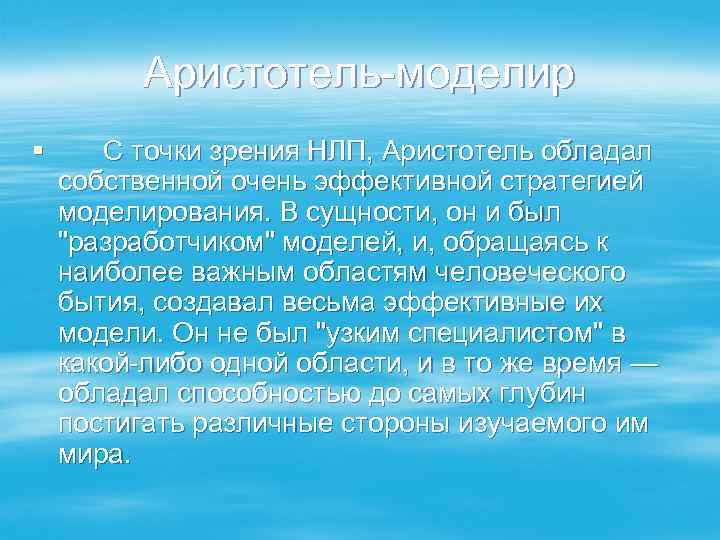 Аристотель-моделир

▪ С точки зрения НЛП, Аристотель обладал собственной очень эффективной стратегией моделирования. В сущности, он и был "разработчиком" моделей, и, обращаясь к наиболее важным областям человеческого бытия, создавал весьма эффективные их модели. Он не был "узким специалистом" в какой-либо одной области, и в то же время — обладал способностью до самых глубин постигать различные стороны изучаемого им мира.